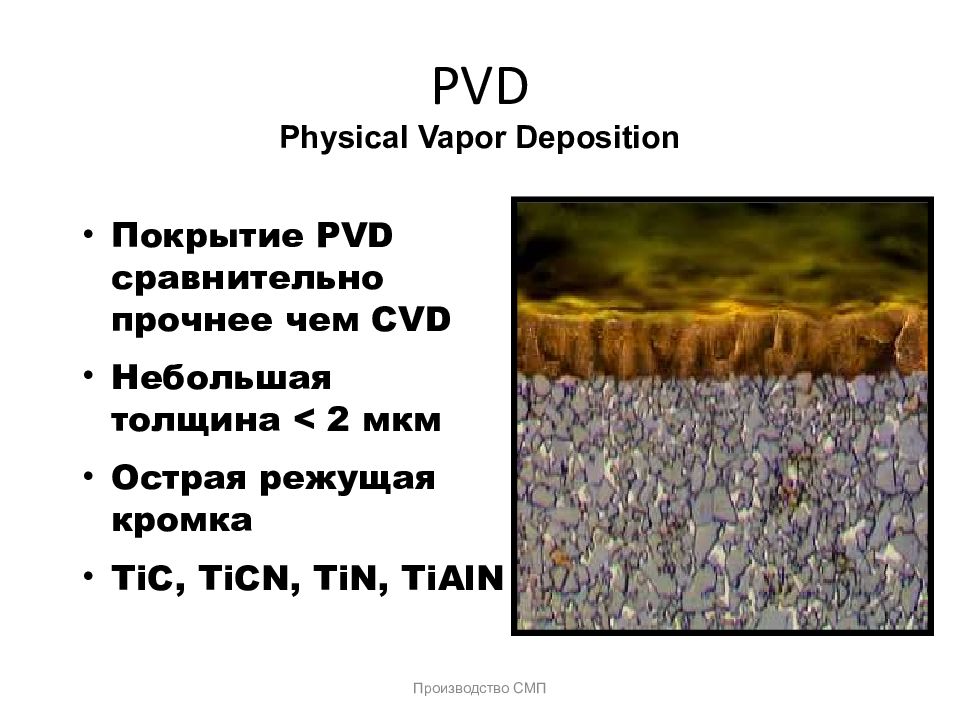 PVD
Physical Vapor Deposition

• Покрытие PVD сравнительно прочнее чем CVD
• Небольшая толщина < 2 мкм
• Острая режущая кромка
• TiC, TiCN, TiN, TiAlN

Производство СМП